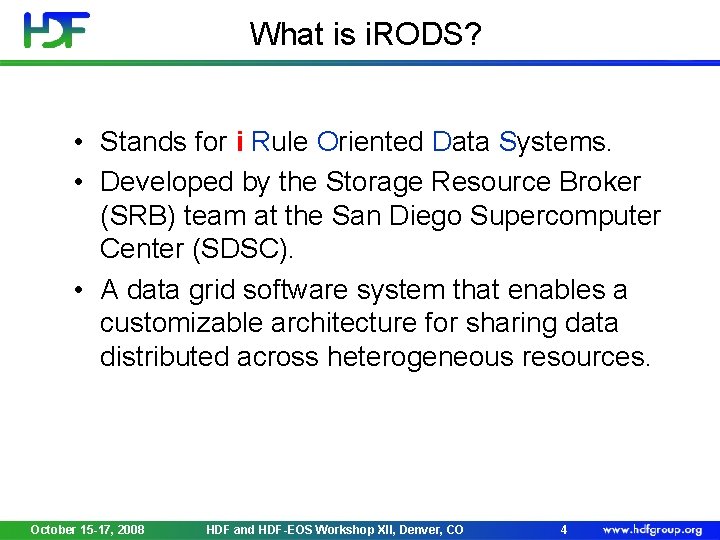 HDF

What is iRODS?

• Stands for i Rule Oriented Data Systems.

• Developed by the Storage Resource Broker (SRB) team at the San Diego Supercomputer Center (SDSC).

• A data grid software system that enables a customizable architecture for sharing data distributed across heterogeneous resources.

October 15-17, 2008 HDF and HDF-EOS Workshop XII, Denver, CO 4 www.hdfgroup.org